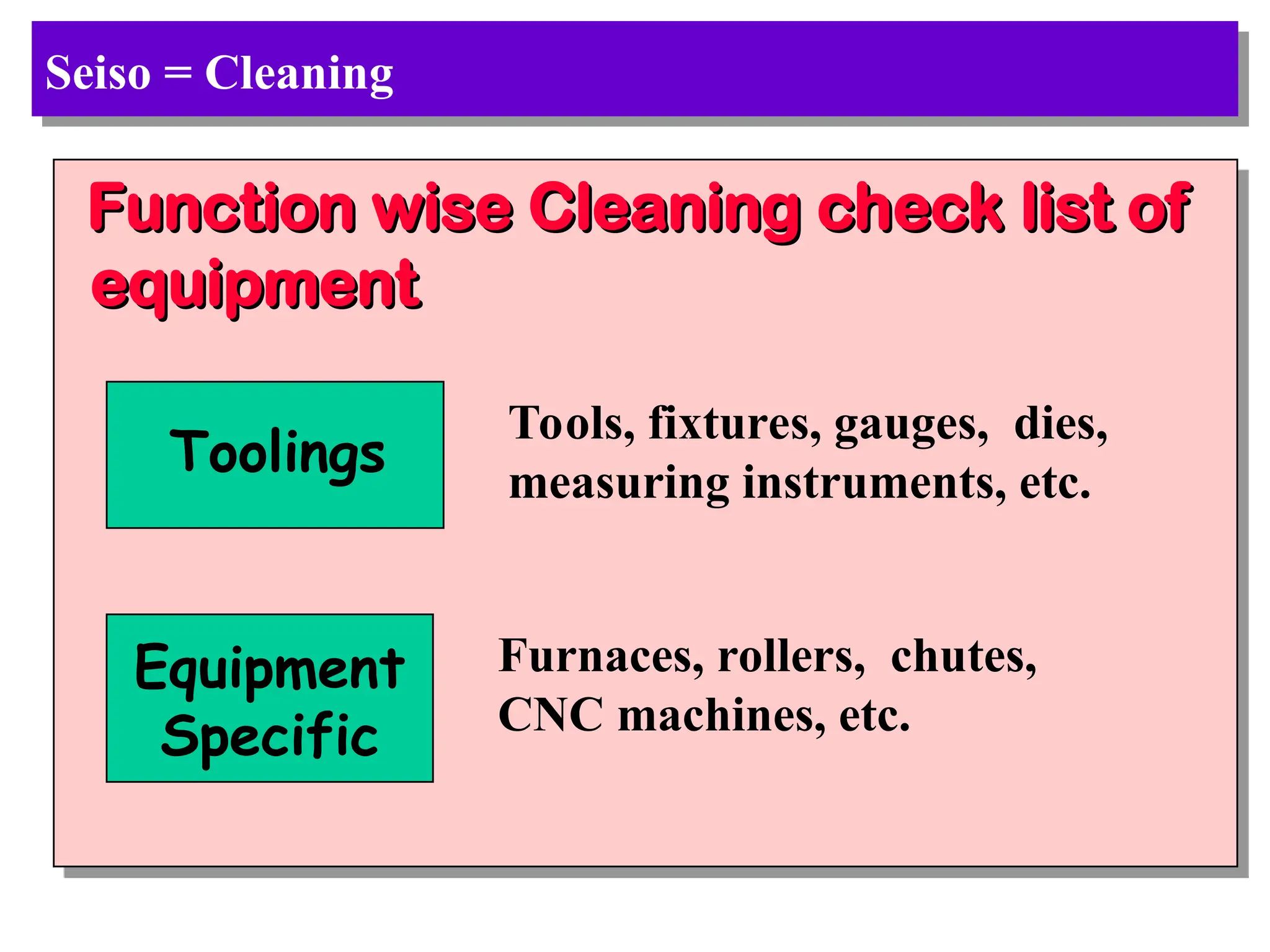 Seiso = Cleaning

Function wise Cleaning check list of equipment

Toolings

Tools, fixtures, gauges, dies, measuring instruments, etc.

Equipment Specific

Furnaces, rollers, chutes, CNC machines, etc.